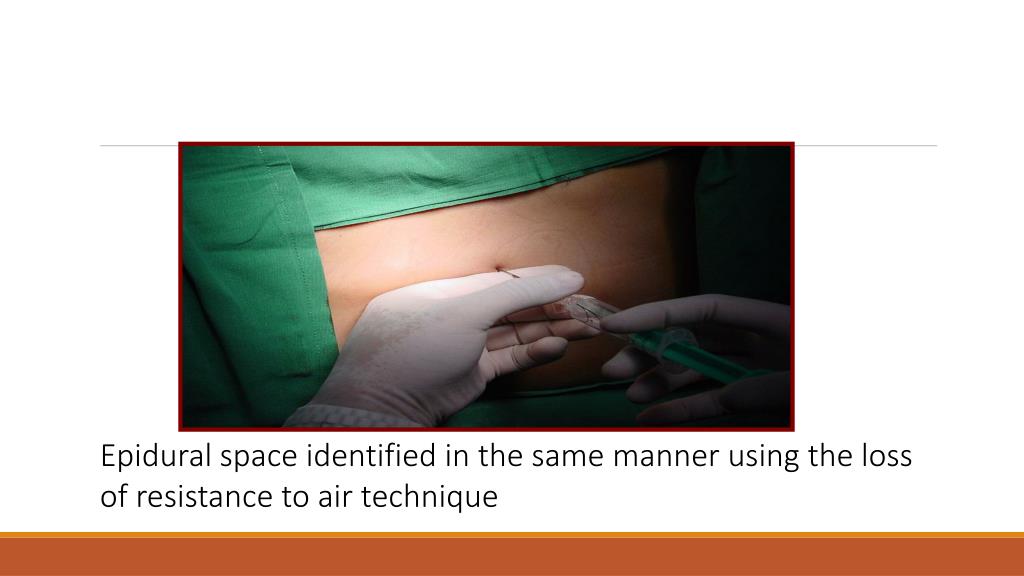 Epidural space identified in the same manner using the loss of resistance to air technique